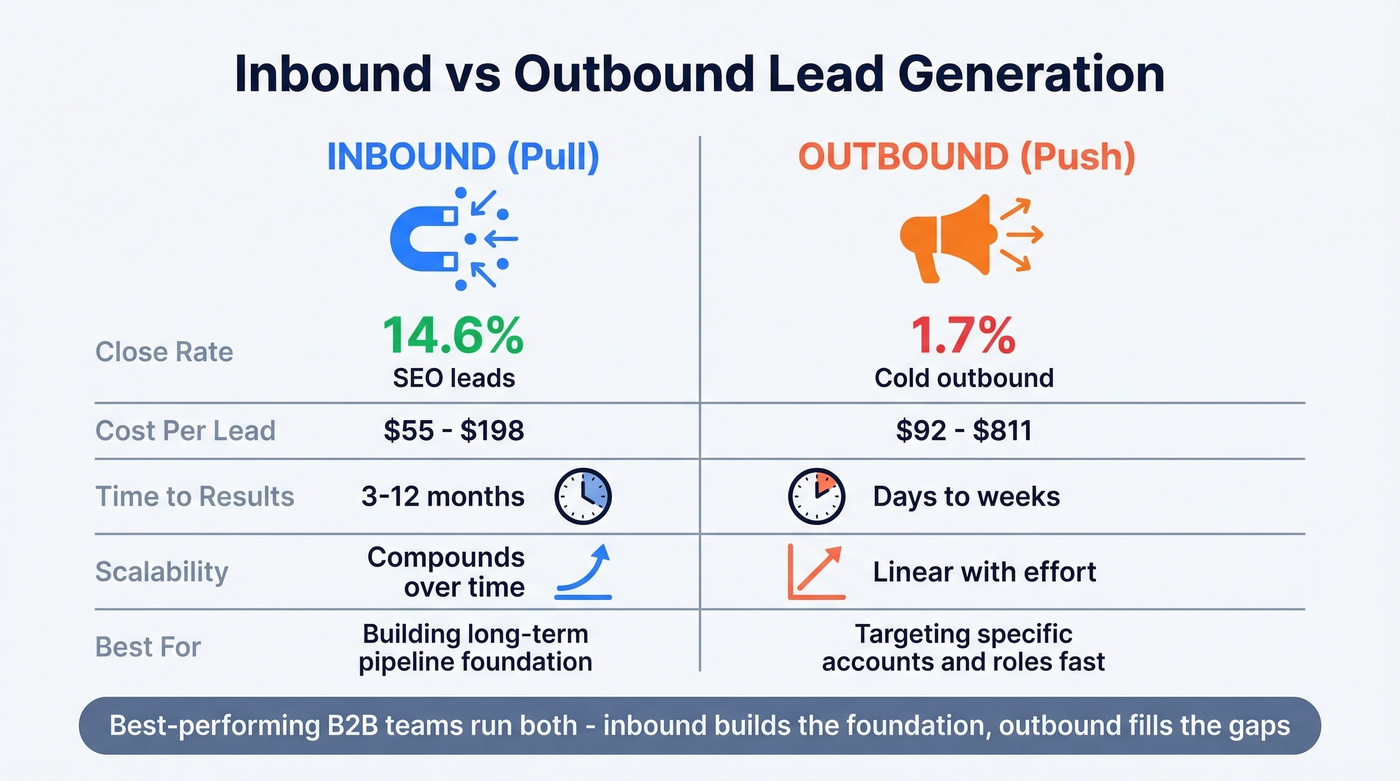 Inbound vs Outbound Lead Generation

| | INBOUND (Pull) | OUTBOUND (Push) |
|---|---|---|
| Close Rate | 14.6% SEO leads | 1.7% Cold outbound |
| Cost Per Lead | \$55 - \$198 | \$92 - \$811 |
| Time to Results | 3-12 months | Days to weeks |
| Scalability | Compounds over time | Linear with effort |
| Best For | Building long-term pipeline foundation | Targeting specific accounts and roles fast |

Best-performing B2B teams run both - inbound builds the foundation, outbound fills the gaps